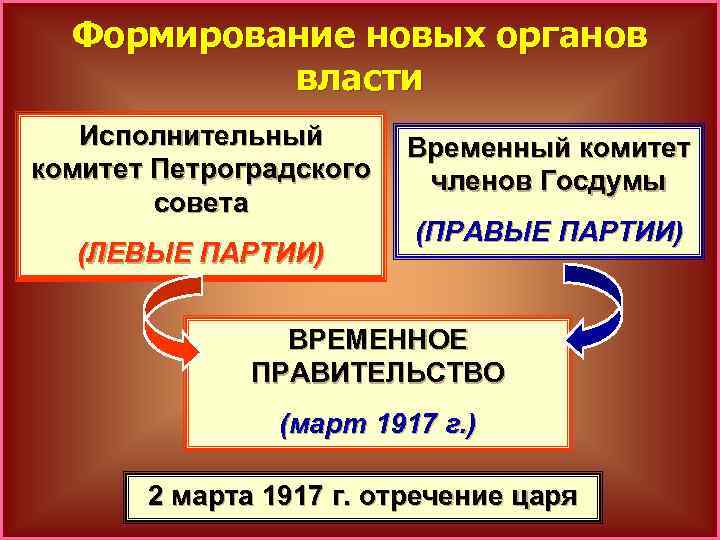 Формирование новых органов власти

Исполнительный комитет Петроградского совета

(ЛЕВЫЕ ПАРТИИ)

Временный комитет членов Госдумы

(ПРАВЫЕ ПАРТИИ)

ВРЕМЕННОЕ ПРАВИТЕЛЬСТВО

(март 1917 г.)

2 марта 1917 г. отречение царя